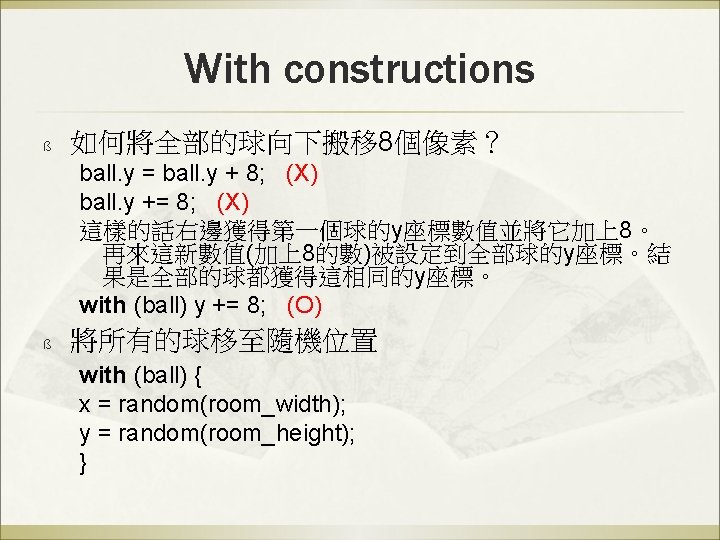 With constructions

ß 如何將全部的球向下搬移8個像素？

ball.y = ball.y + 8; (X)

ball.y += 8; (X)

這樣的話右邊獲得第一個球的y座標數值並將它加上8。再來這新數值(加上8的數)被設定到全部球的y座標。結果是全部的球都獲得這相同的y座標。

with (ball) y += 8; (O)

ß 將所有的球移至隨機位置

with (ball) {
x = random(room_width);
y = random(room_height);
}